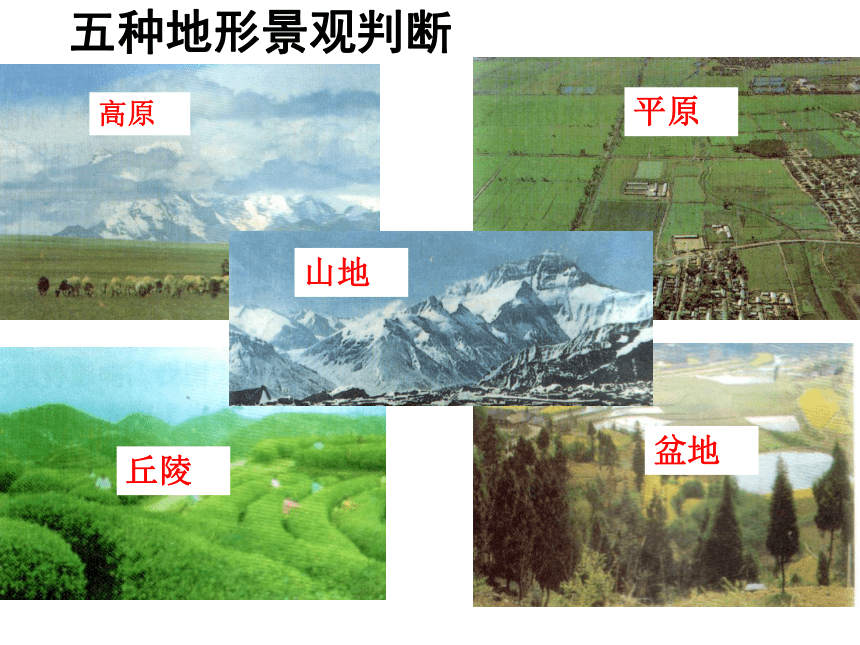 五种地形景观判断

高原

平原

山地

丘陵

盆地